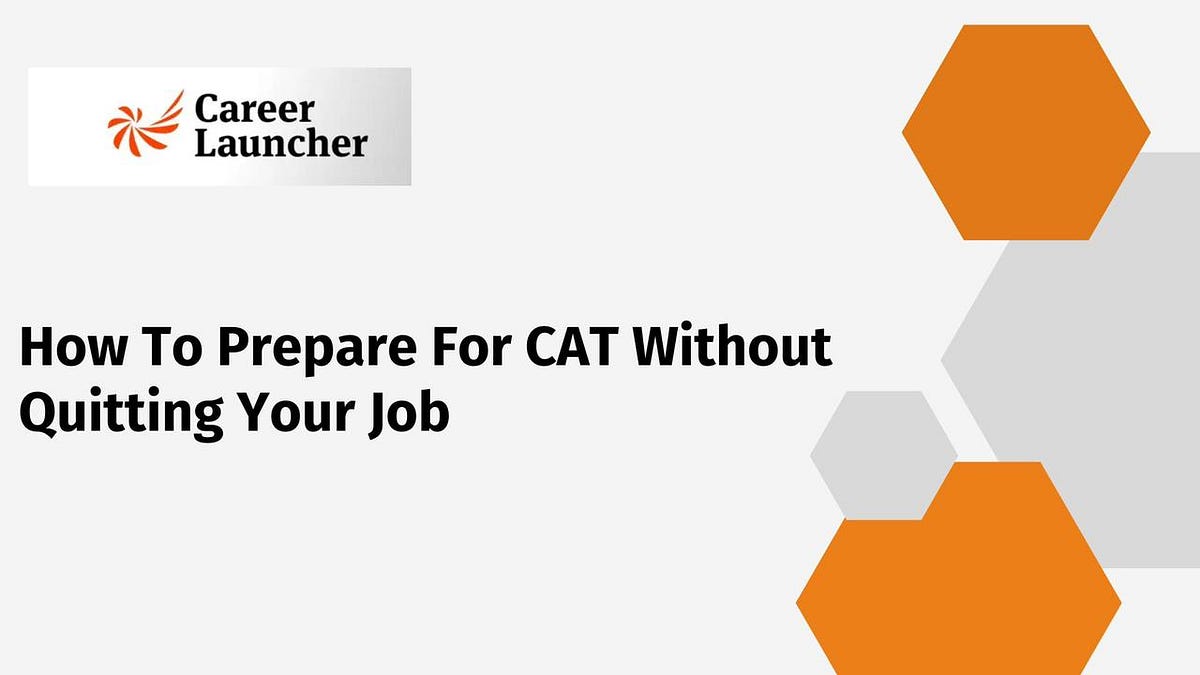 Career Launcher

How To Prepare For CAT Without Quitting Your Job